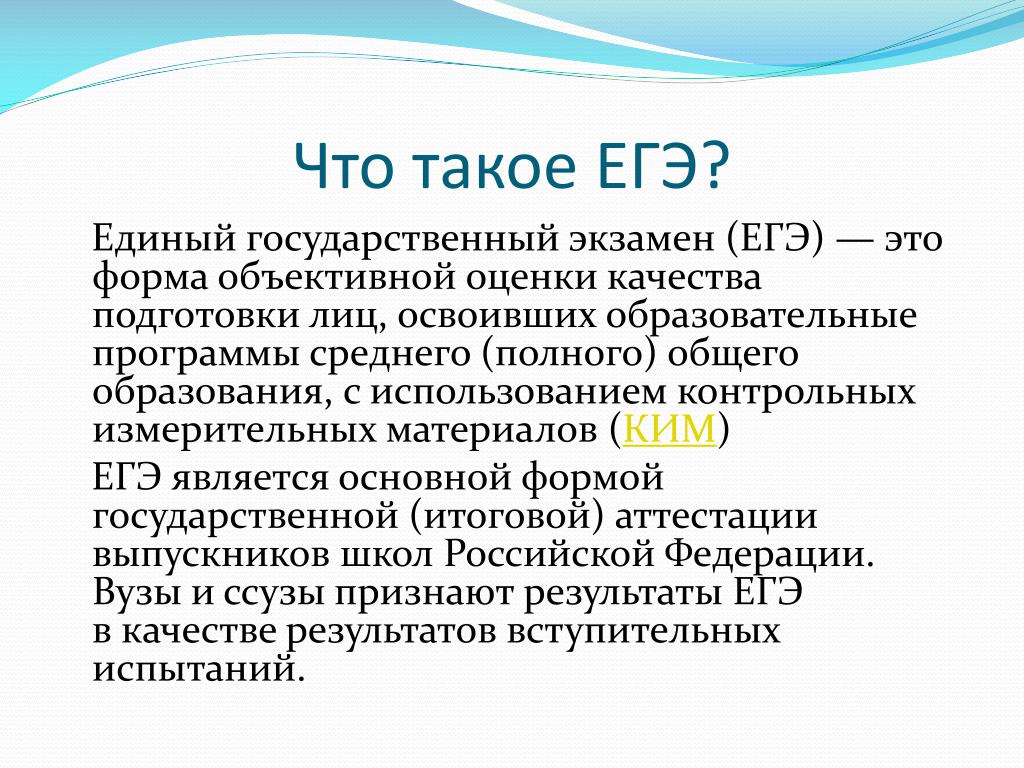 Что такое ЕГЭ?

Единый государственный экзамен (ЕГЭ) — это форма объективной оценки качества подготовки лиц, освоивших образовательные программы среднего (полного) общего образования, с использованием контрольных измерительных материалов (КИМ)

ЕГЭ является основной формой государственной (итоговой) аттестации выпускников школ Российской Федерации. Вузы и ссузы признают результаты ЕГЭ в качестве результатов вступительных испытаний.